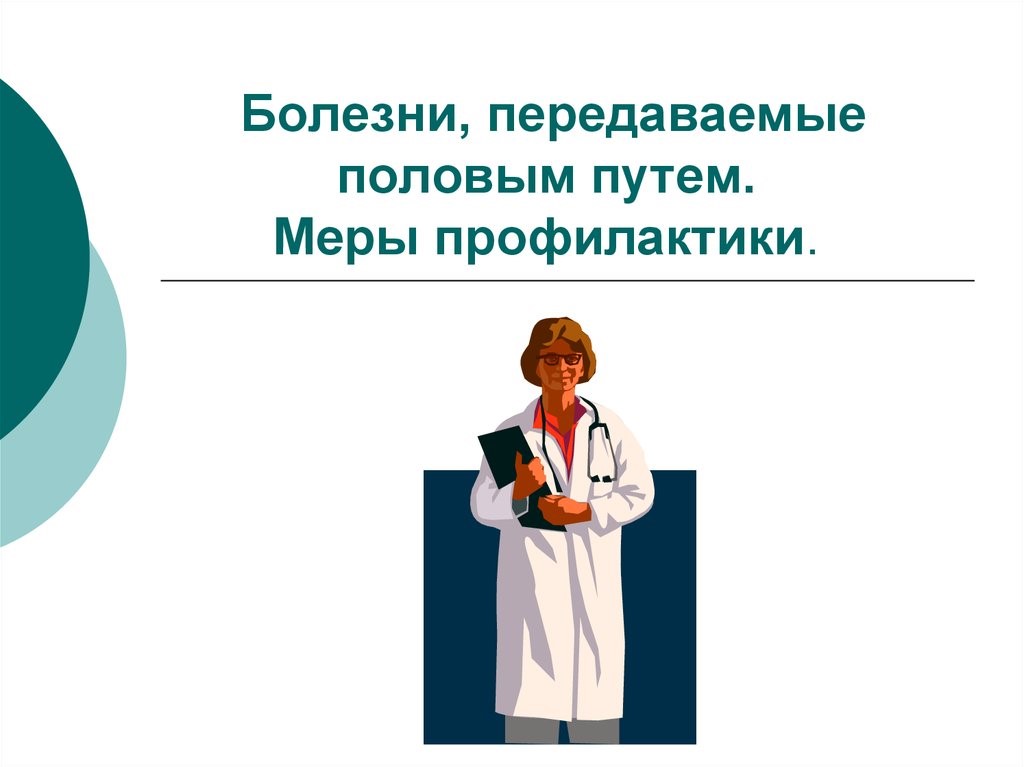 Болезни, передаваемые половым путем.
Меры профилактики.